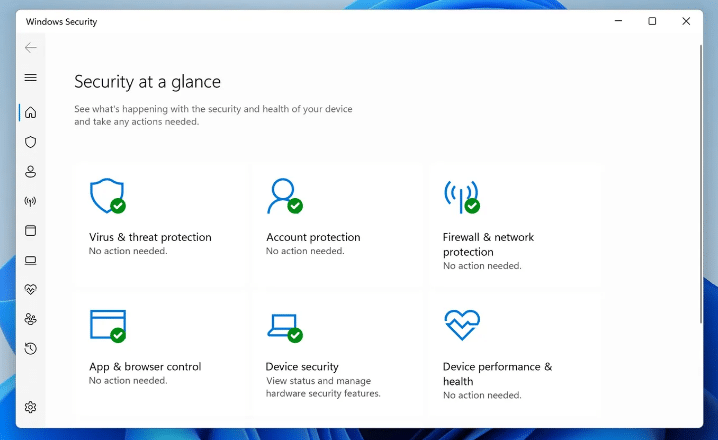 Windows Security

Security at a glance

See what's happening with the security and health of your device and take any actions needed.

Virus & threat protection
No action needed.

Account protection
No action needed.

Firewall & network protection
No action needed.

App & browser control
No action needed.

Device security
View status and manage hardware security features.

Device performance & health
No action needed.